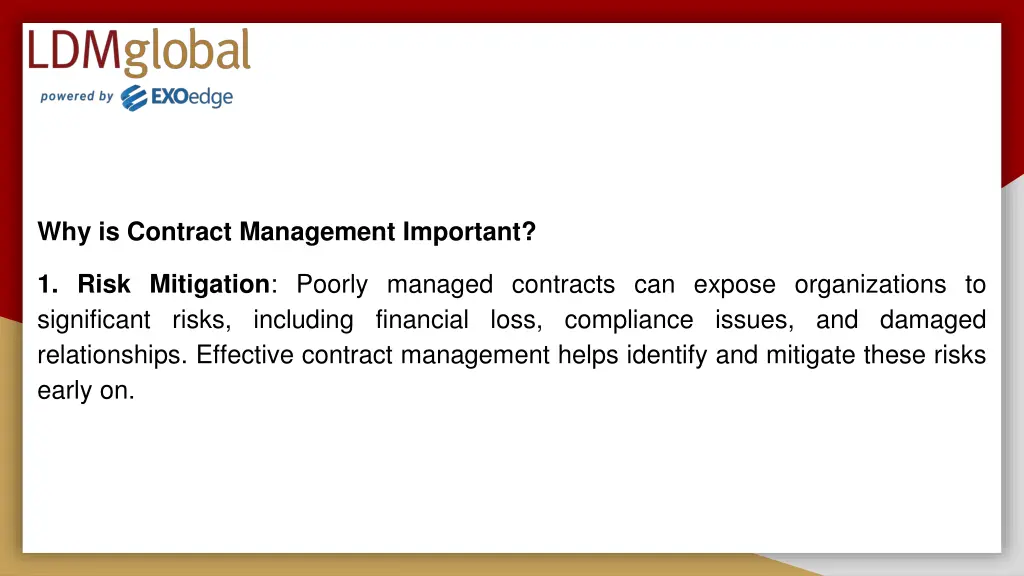 LDMglobal
powered by EXOedge

Why is Contract Management Important?

1. Risk Mitigation: Poorly managed contracts can expose organizations to significant risks, including financial loss, compliance issues, and damaged relationships. Effective contract management helps identify and mitigate these risks early on.